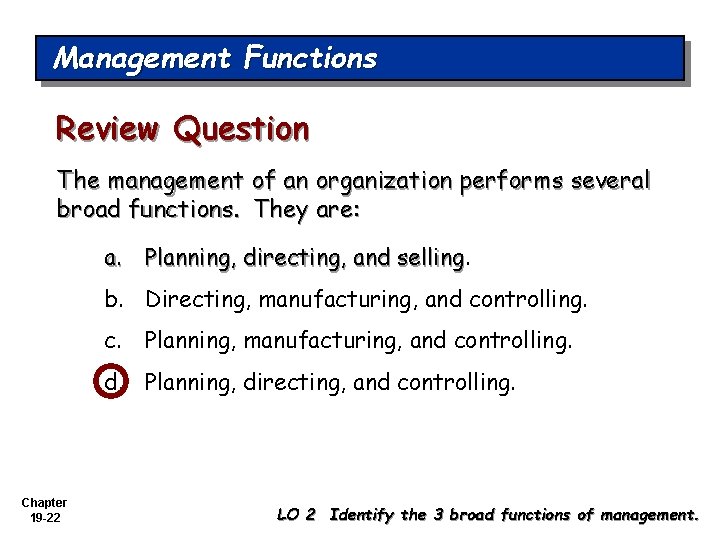 Management Functions

Review Question

The management of an organization performs several broad functions. They are:

a. Planning, directing, and selling.

b. Directing, manufacturing, and controlling.

c. Planning, manufacturing, and controlling.

d. Planning, directing, and controlling.

Chapter 19-22

LO 2 Identify the 3 broad functions of management.